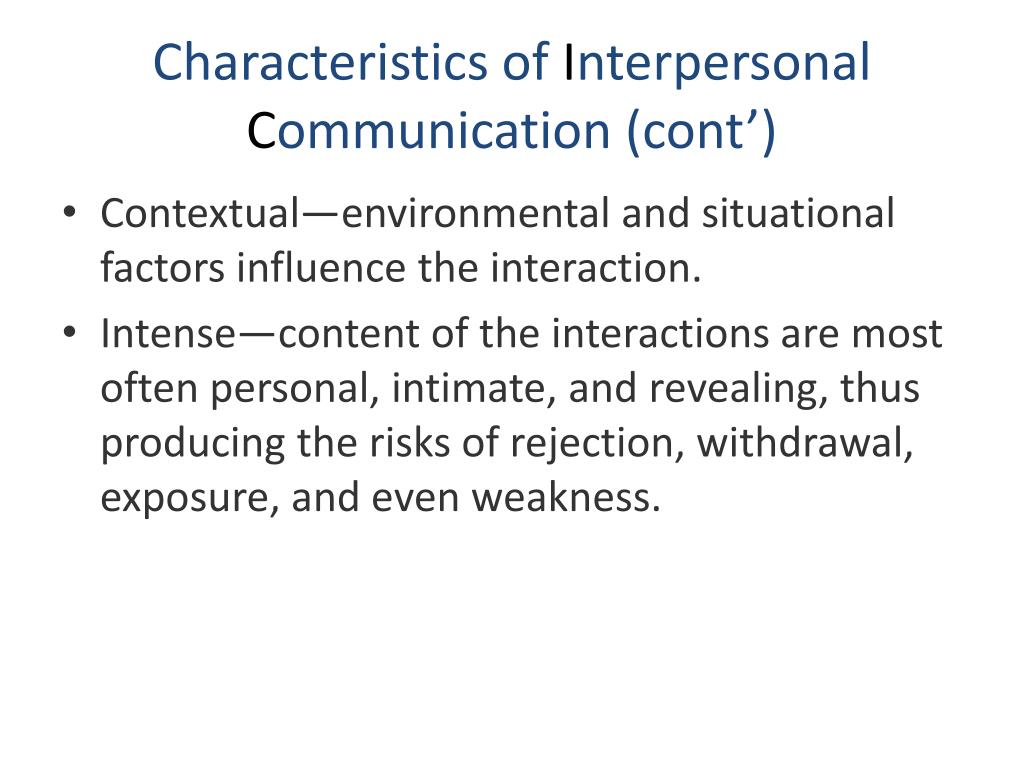 Characteristics of Interpersonal Communication (cont’)

• Contextual—environmental and situational factors influence the interaction.

• Intense—content of the interactions are most often personal, intimate, and revealing, thus producing the risks of rejection, withdrawal, exposure, and even weakness.